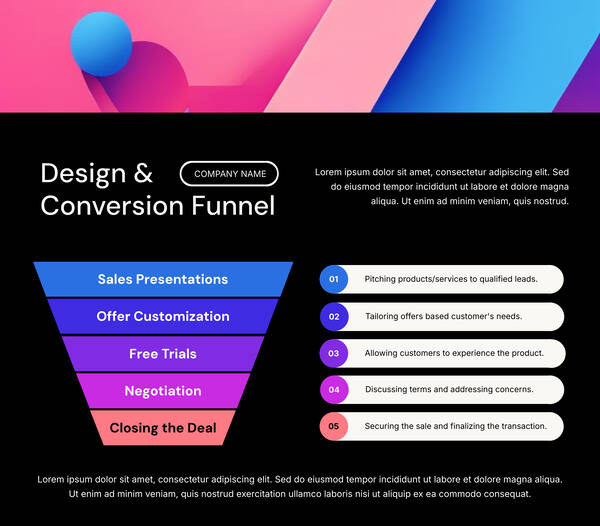 Design & Conversion Funnel

COMPANY NAME

Lorem ipsum dolor sit amet, consectetur adipiscing elit. Sed do eiusmod tempor incididunt ut labore et dolore magna aliqua. Ut enim ad minim veniam, quis nostrud.

Sales Presentations

Offer Customization

Free Trials

Negotiation

Closing the Deal

01 Pitching products/services to qualified leads.

02 Tailoring offers based customer's needs.

03 Allowing customers to experience the product.

04 Discussing terms and addressing concerns.

05 Securing the sale and finalizing the transaction.

Lorem ipsum dolor sit amet, consectetur adipiscing elit. Sed do eiusmod tempor incididunt ut labore et dolore magna aliqua. Ut enim ad minim veniam, quis nostrud exercitation ullamco laboris nisi ut aliquip ex ea commodo consequat.